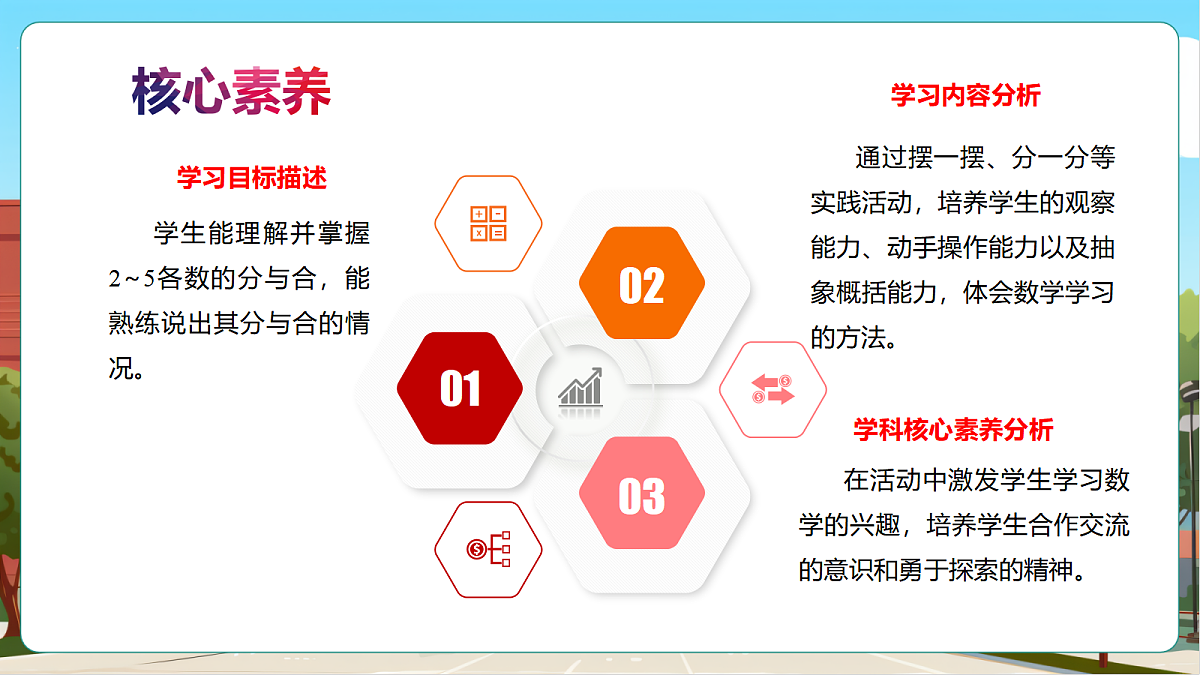 核心素养

学习目标描述

学生能理解并掌握2~5各数的分与合，能熟练说出其分与合的情况。

01

02

03

学习内容分析

通过摆一摆、分一分等实践活动，培养学生的观察能力、动手操作能力以及抽象概括能力，体会数学学习的方法。

学科核心素养分析

在活动中激发学生学习数学的兴趣，培养学生合作交流的意识和勇于探索的精神。